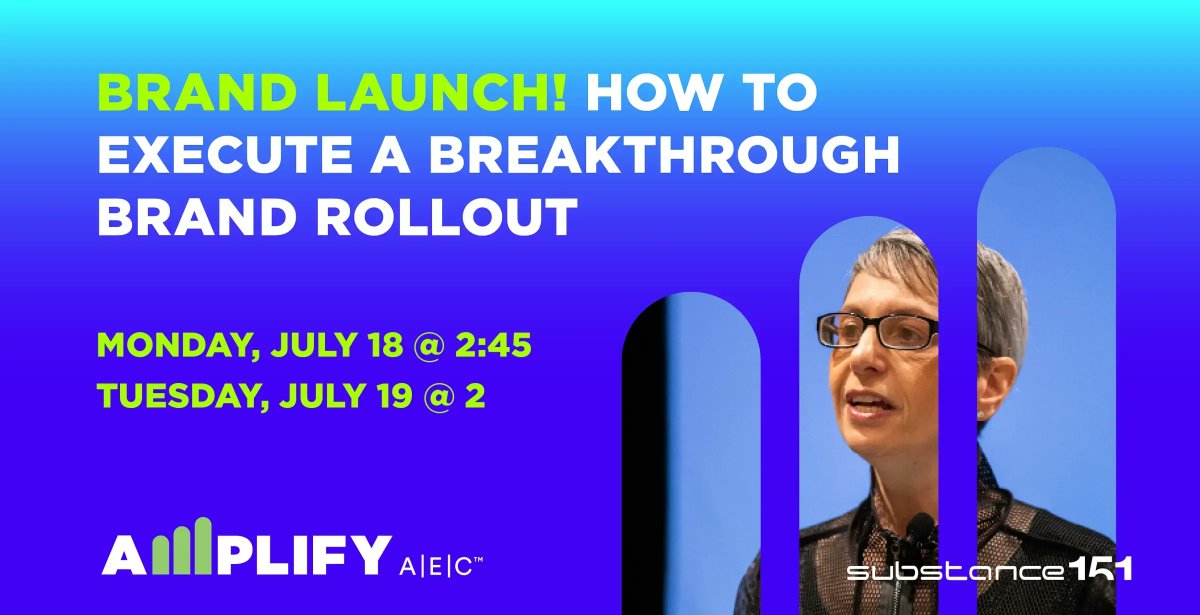 BRAND LAUNCH! HOW TO EXECUTE A BREAKTHROUGH BRAND ROLLOUT

MONDAY, JULY 18 @ 2:45
TUESDAY, JULY 19 @ 2

AMPLIFY A|E|C™

substance151